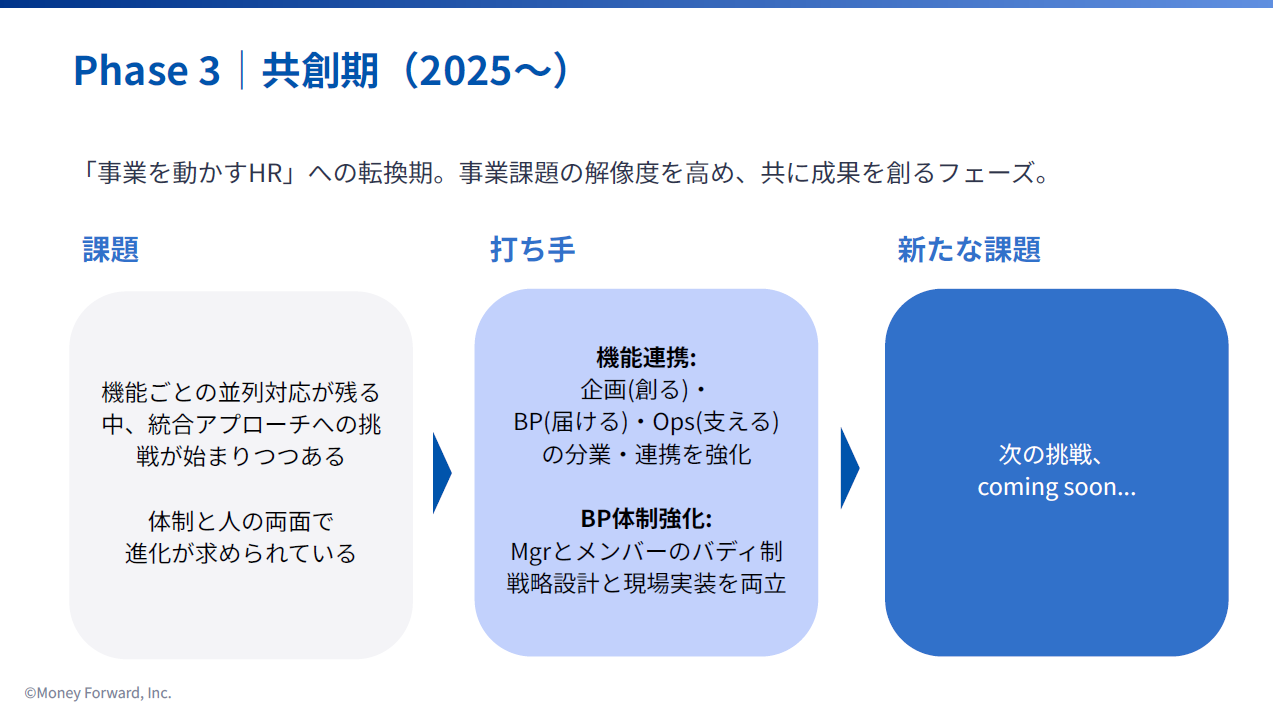 Phase 3｜共創期（2025〜）

「事業を動かすHR」への転換期。事業課題の解像度を高め、共に成果を創るフェーズ。

課題

機能ごとの並列対応が残る中、統合アプローチへの挑戦が始まりつつある

体制と人の両面で進化が求められている

打ち手

機能連携:
企画(創る)・BP(届ける)・Ops(支える)の分業・連携を強化

BP体制強化:
Mgrとメンバーのバディ制
戦略設計と現場実装を両立

新たな課題

次の挑戦、
coming soon...

©Money Forward, Inc.